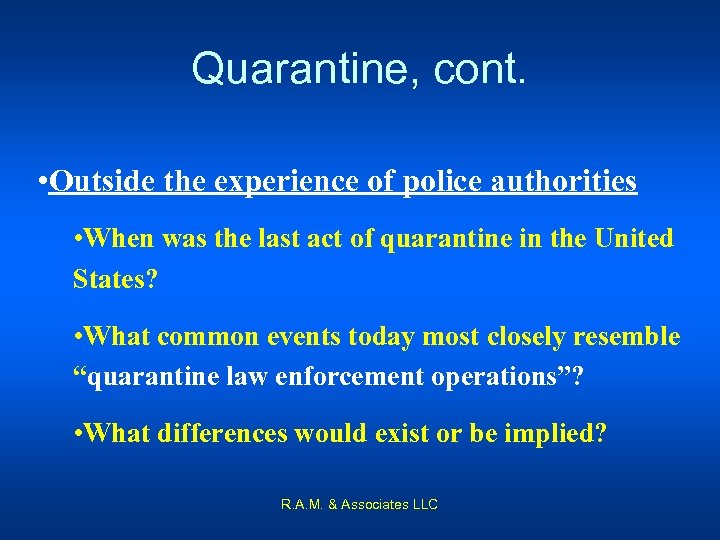 Quarantine, cont.

•Outside the experience of police authorities

•When was the last act of quarantine in the United States?

•What common events today most closely resemble “quarantine law enforcement operations”?

•What differences would exist or be implied?

R.A.M. & Associates LLC